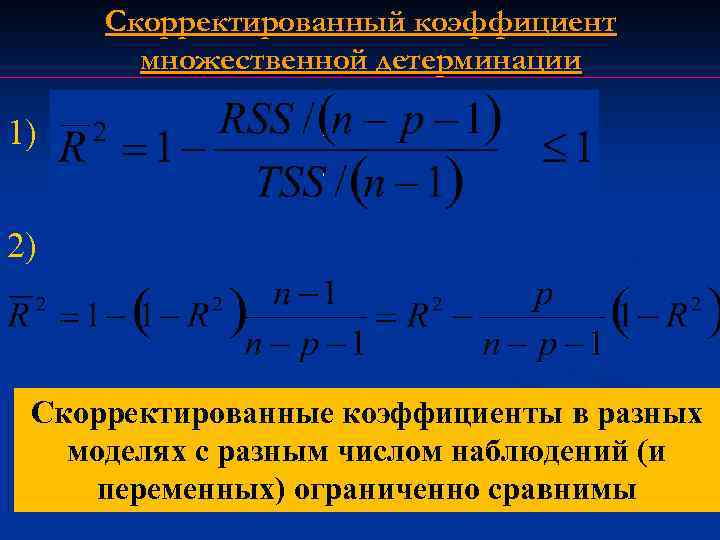 Скорректированный коэффициент множественной детерминации

1) $\overline{R}^2 = 1 - \frac{RSS/(n-p-1)}{TSS/(n-1)} \leq 1$

2)

$\overline{R}^2 = 1 - (1 - R^2)\frac{n-1}{n-p-1} = R^2 - \frac{p}{n-p-1}(1 - R^2)$

Скорректированные коэффициенты в разных моделях с разным числом наблюдений (и переменных) ограниченно сравнимы